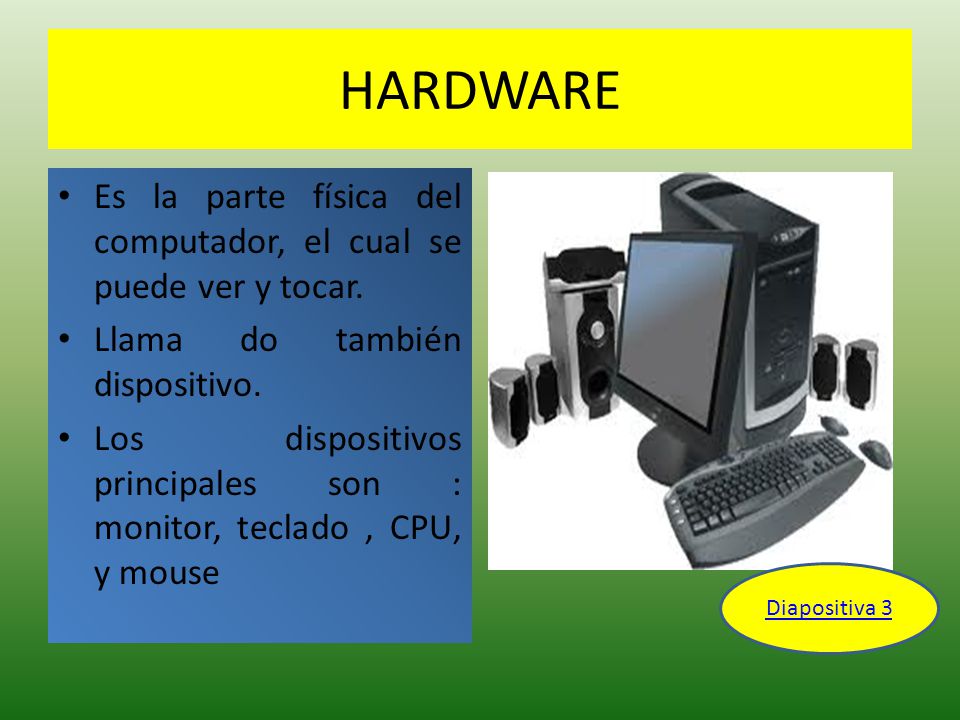 HARDWARE

• Es la parte física del computador, el cual se puede ver y tocar.
• Llama do también dispositivo.
• Los dispositivos principales son : monitor, teclado , CPU, y mouse

Diapositiva 3